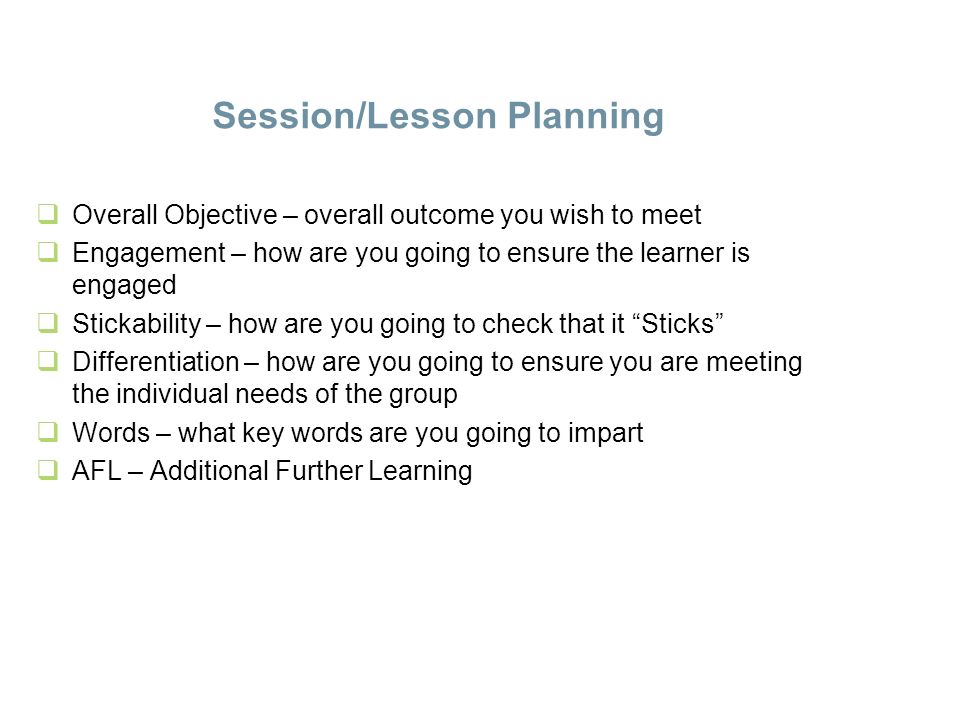 Session/Lesson Planning

❑ Overall Objective – overall outcome you wish to meet
❑ Engagement – how are you going to ensure the learner is engaged
❑ Stickability – how are you going to check that it “Sticks”
❑ Differentiation – how are you going to ensure you are meeting the individual needs of the group
❑ Words – what key words are you going to impart
❑ AFL – Additional Further Learning